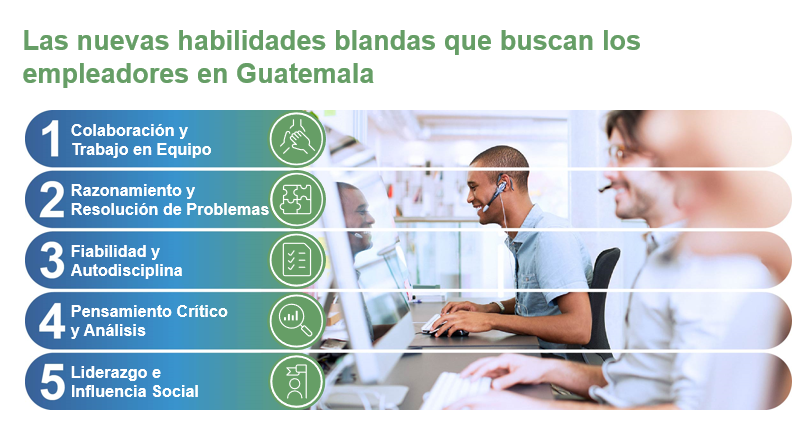 Las nuevas habilidades blandas que buscan los empleadores en Guatemala

1 Colaboración y Trabajo en Equipo

2 Razonamiento y Resolución de Problemas

3 Fiabilidad y Autodisciplina

4 Pensamiento Crítico y Análisis

5 Liderazgo e Influencia Social